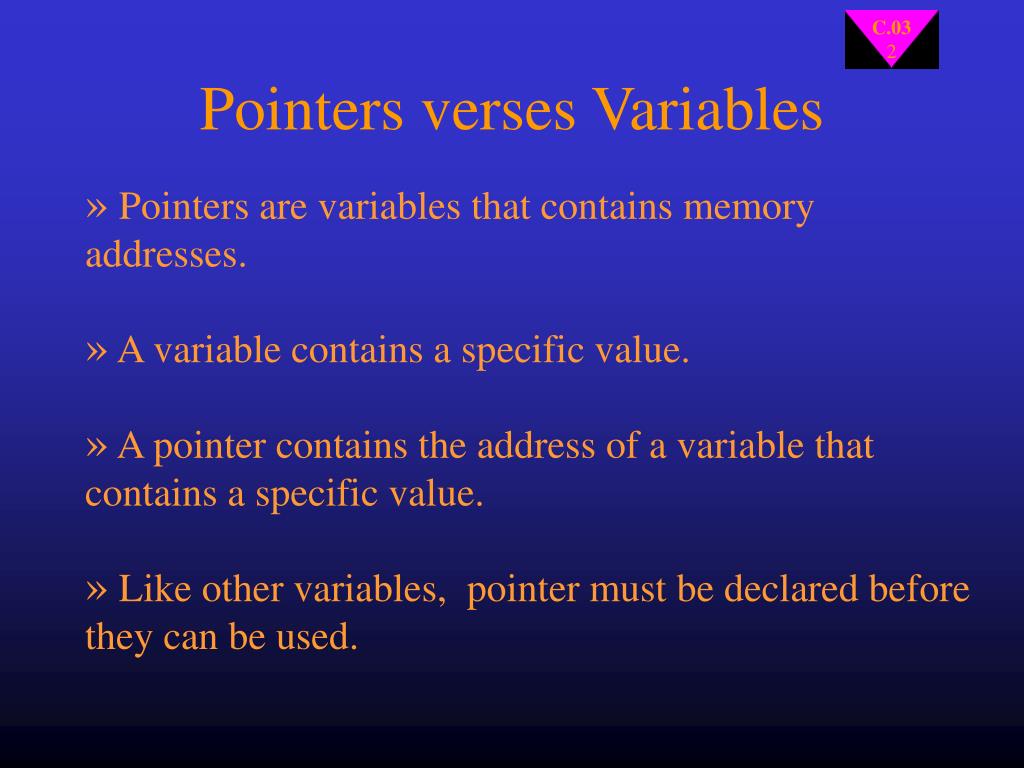 C.03
2

Pointers verses Variables

» Pointers are variables that contains memory addresses.

» A variable contains a specific value.

» A pointer contains the address of a variable that contains a specific value.

» Like other variables, pointer must be declared before they can be used.